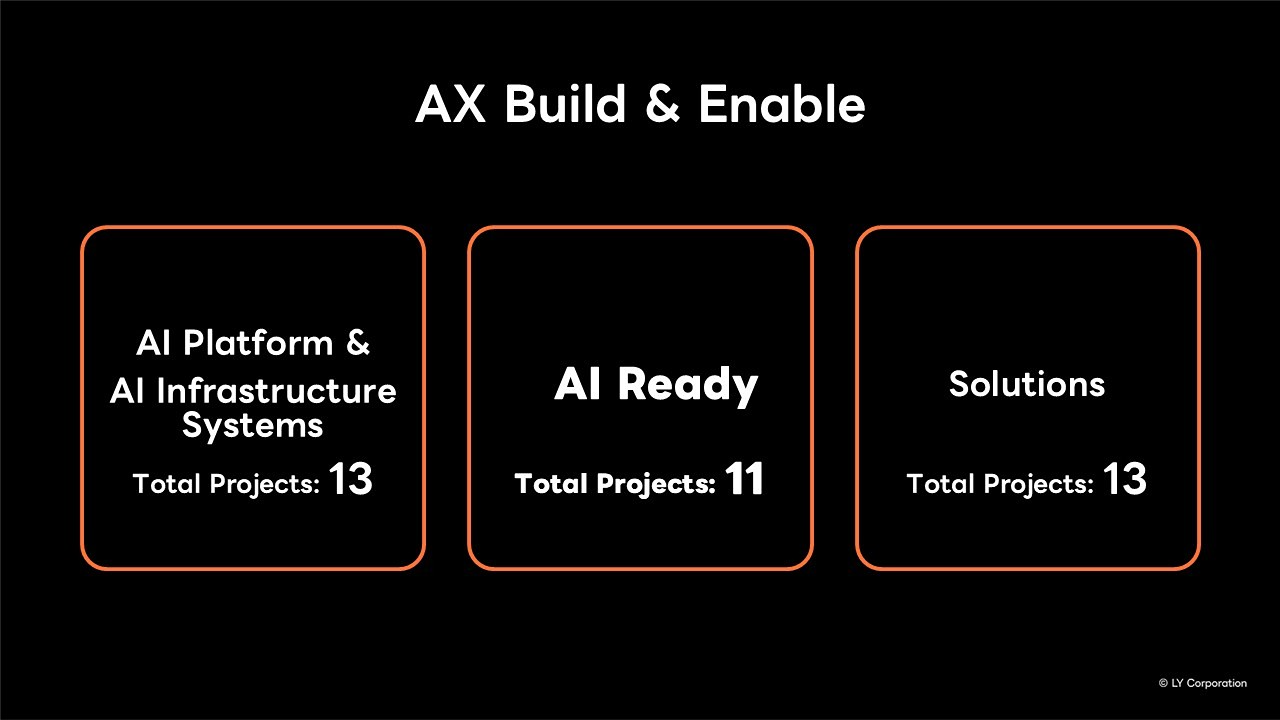 AX Build & Enable

AI Platform & AI Infrastructure Systems

Total Projects: 13

AI Ready

Total Projects: 11

Solutions

Total Projects: 13

© LY Corporation